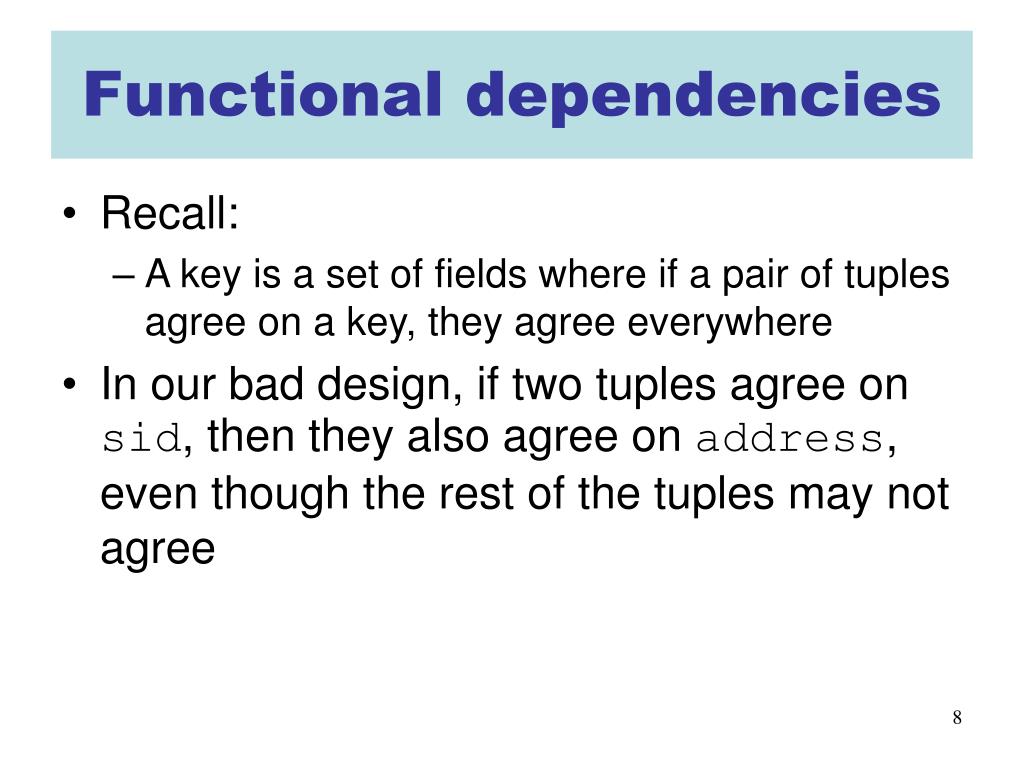 Functional dependencies

• Recall:
– A key is a set of fields where if a pair of tuples agree on a key, they agree everywhere

• In our bad design, if two tuples agree on sid, then they also agree on address, even though the rest of the tuples may not agree

8